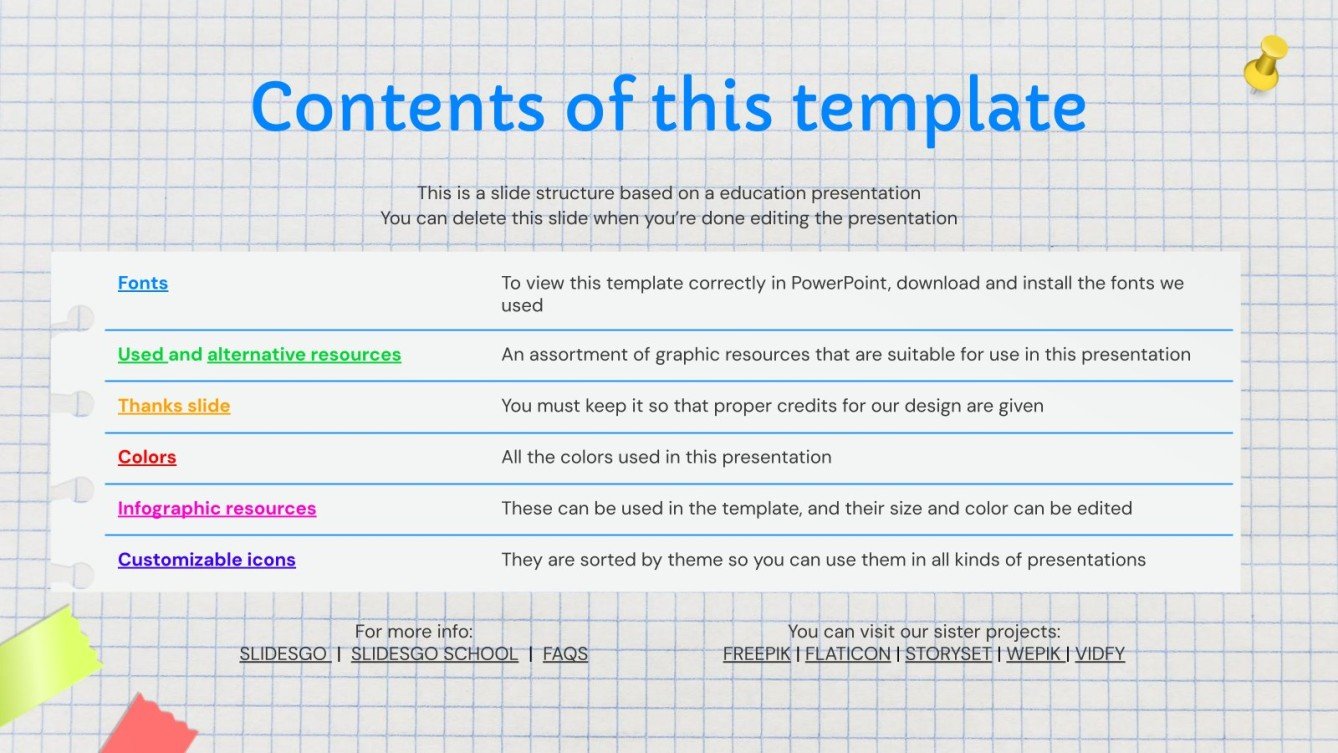 Contents of this template

This is a slide structure based on a education presentation
You can delete this slide when you're done editing the presentation

| | |
|---|---|
| Fonts | To view this template correctly in PowerPoint, download and install the fonts we used |
| Used and alternative resources | An assortment of graphic resources that are suitable for use in this presentation |
| Thanks slide | You must keep it so that proper credits for our design are given |
| Colors | All the colors used in this presentation |
| Infographic resources | These can be used in the template, and their size and color can be edited |
| Customizable icons | They are sorted by theme so you can use them in all kinds of presentations |

For more info:
SLIDESGO | SLIDESGO SCHOOL | FAQS

You can visit our sister projects:
FREEPIK | FLATICON | STORYSET | WEPIK | VIDFY